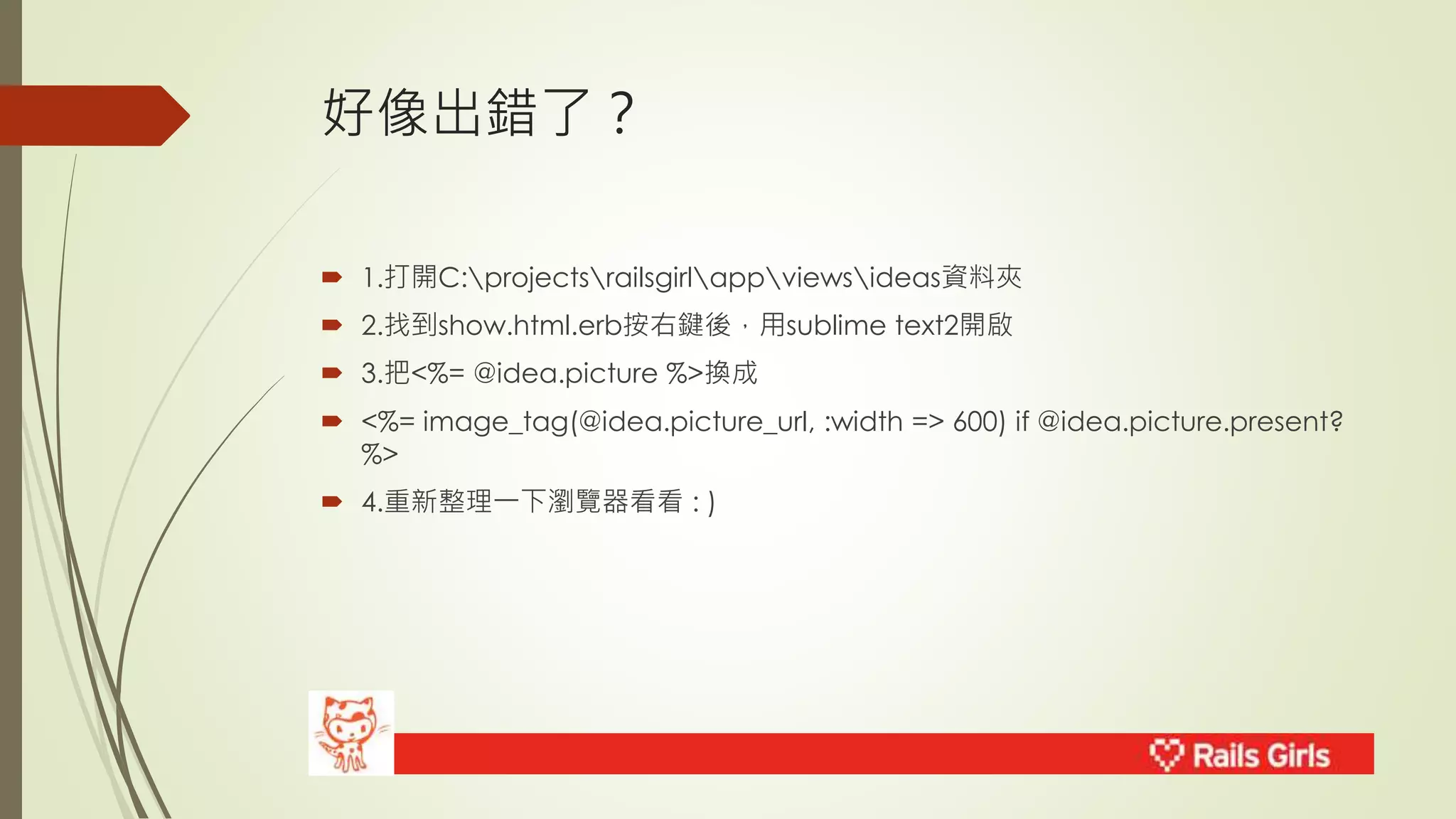 好像出錯了？

1.打開C:\projects\railsgirl\app\views\ideas資料夾

2.找到show.html.erb按右鍵後，用sublime text2開啟

3.把<%= @idea.picture %>換成

<%= image_tag(@idea.picture_url, :width => 600) if @idea.picture.present? %>

4.重新整理一下瀏覽器看看 : )

Rails Girls